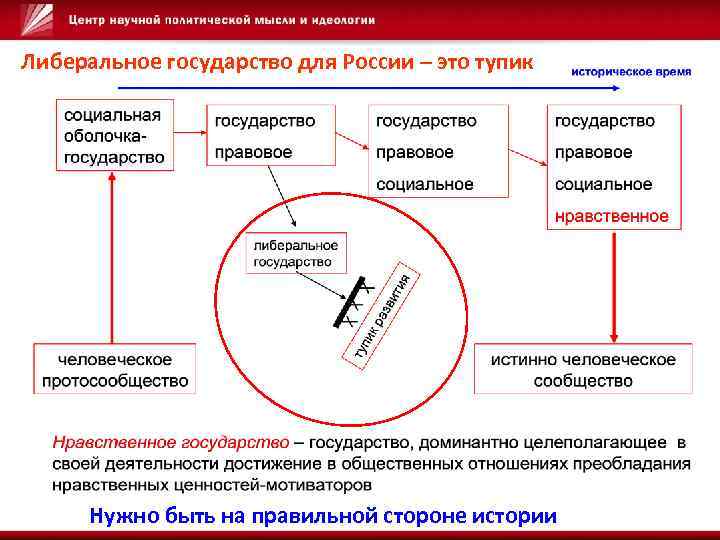 Центр научной политической мысли и идеологии

Либеральное государство для России – это тупик

историческое время

социальная оболочка-государство

государство правовое

государство правовое социальное

государство правовое социальное нравственное

либеральное государство

тупик развития

человеческое протосообщество

истинно человеческое сообщество

Нравственное государство – государство, доминантно целеполагающее в своей деятельности достижение в общественных отношениях преобладания нравственных ценностей-мотиваторов

Нужно быть на правильной стороне истории